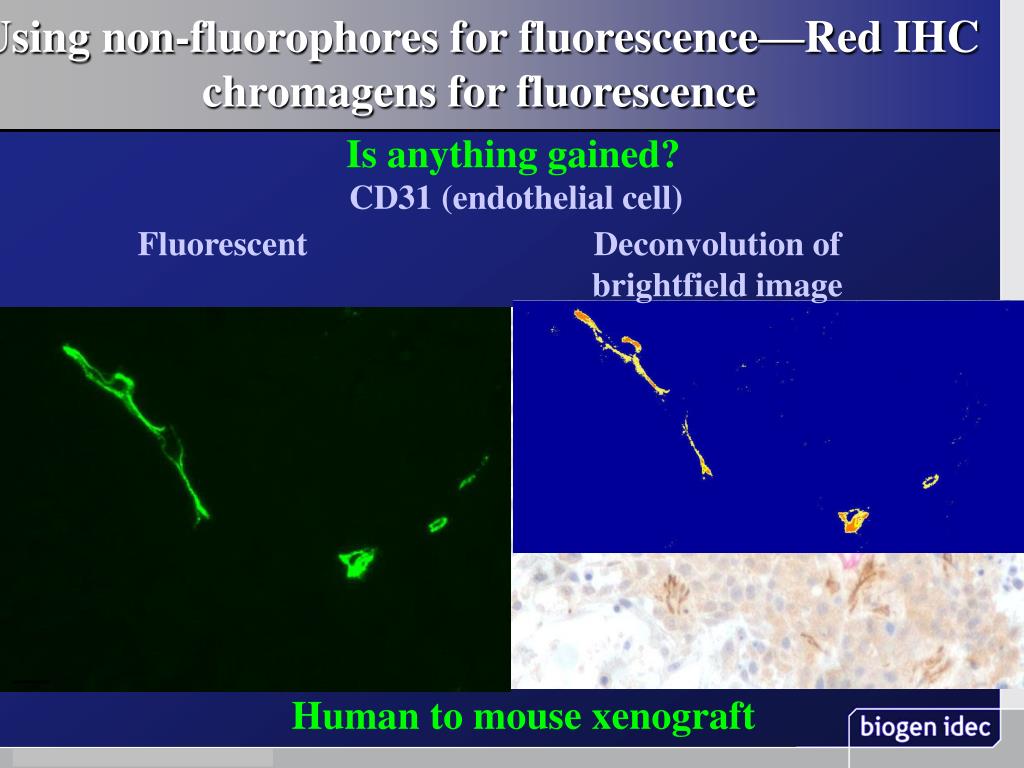 Using non-fluorophores for fluorescence—Red IHC chromagens for fluorescence

Is anything gained?
CD31 (endothelial cell)

Fluorescent

Deconvolution of brightfield image

Human to mouse xenograft

biogen idec